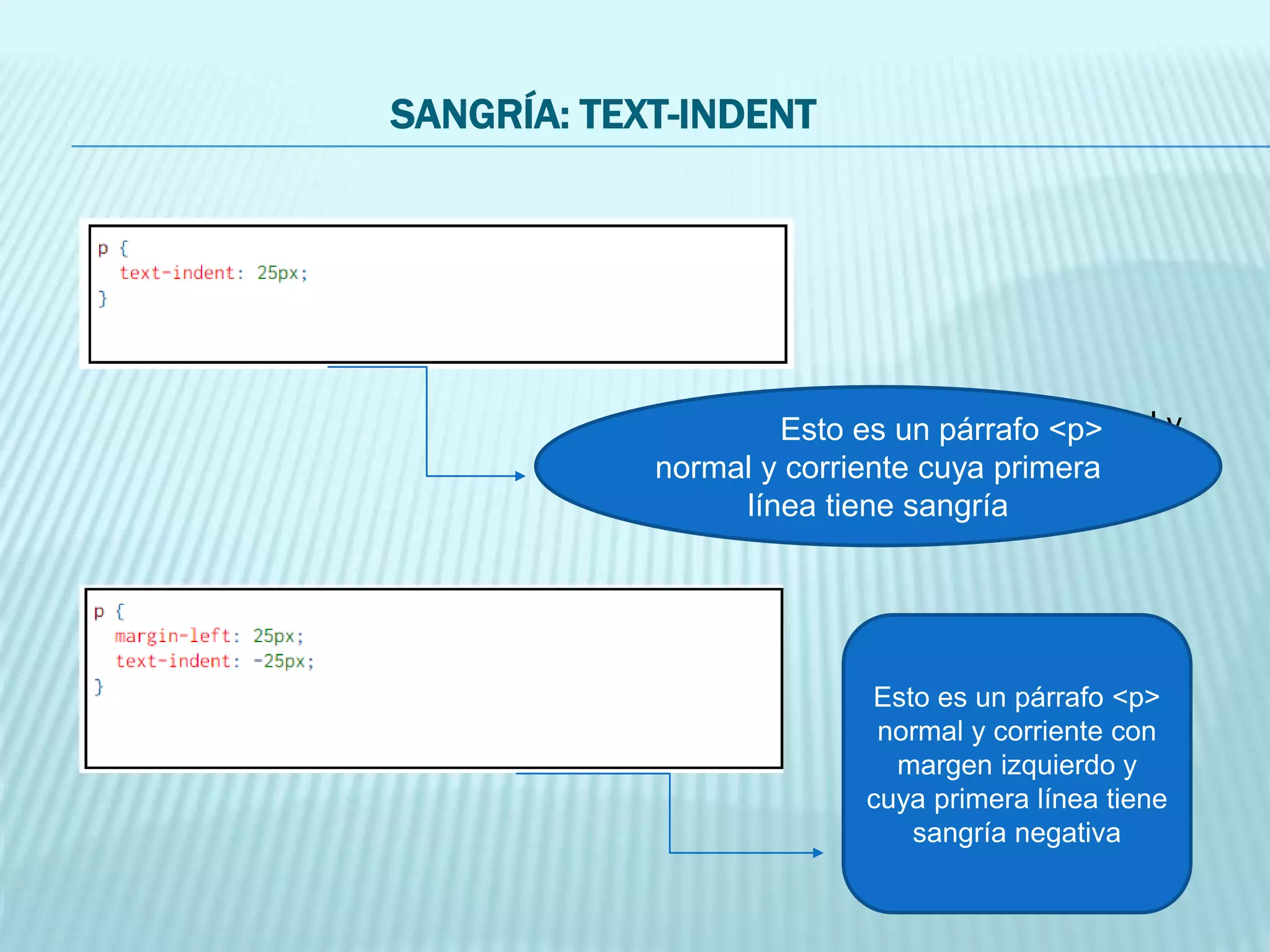 SANGRÍA: TEXT-INDENT

p {
  text-indent: 25px;
}

Esto es un párrafo <p> normal y corriente cuya primera línea tiene sangría

p {
  margin-left: 25px;
  text-indent: -25px;
}

Esto es un párrafo <p> normal y corriente con margen izquierdo y cuya primera línea tiene sangría negativa